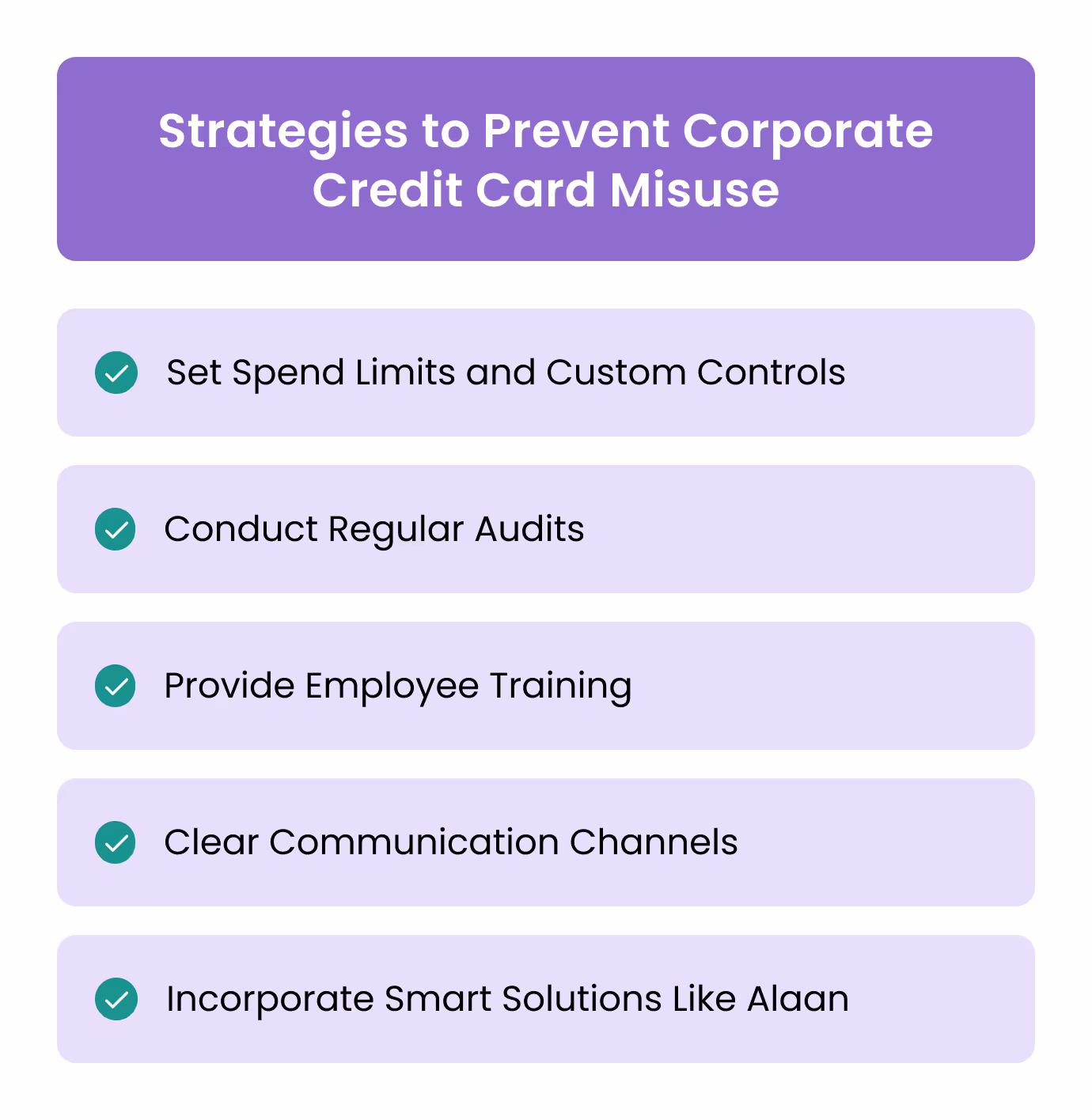 Strategies to Prevent Corporate Credit Card Misuse

Set Spend Limits and Custom Controls

Conduct Regular Audits

Provide Employee Training

Clear Communication Channels

Incorporate Smart Solutions Like Alaan